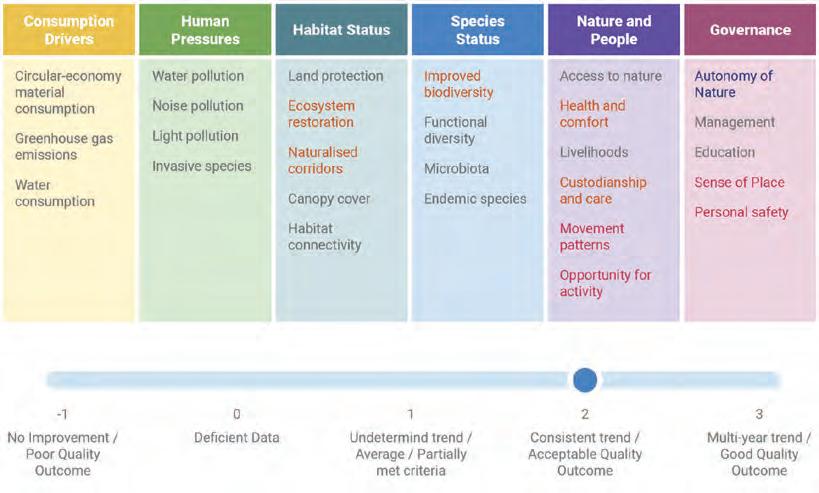 Consumption Drivers

Circular-economy material consumption

Greenhouse gas emissions

Water consumption

Human Pressures

Water pollution

Noise pollution

Light pollution

Invasive species

Habitat Status

Land protection

Ecosystem restoration

Naturalised corridors

Canopy cover

Habitat connectivity

Species Status

Improved biodiversity

Functional diversity

Microbiota

Endemic species

Nature and People

Access to nature

Health and comfort

Livelihoods

Custodianship and care

Movement patterns

Opportunity for activity

Governance

Autonomy of Nature

Management

Education

Sense of Place

Personal safety

-1
No Improvement / Poor Quality Outcome

0
Deficient Data

1
Undetermind trend / Average / Partially met criteria

2
Consistent trend / Acceptable Quality Outcome

3
Multi-year trend / Good Quality Outcome